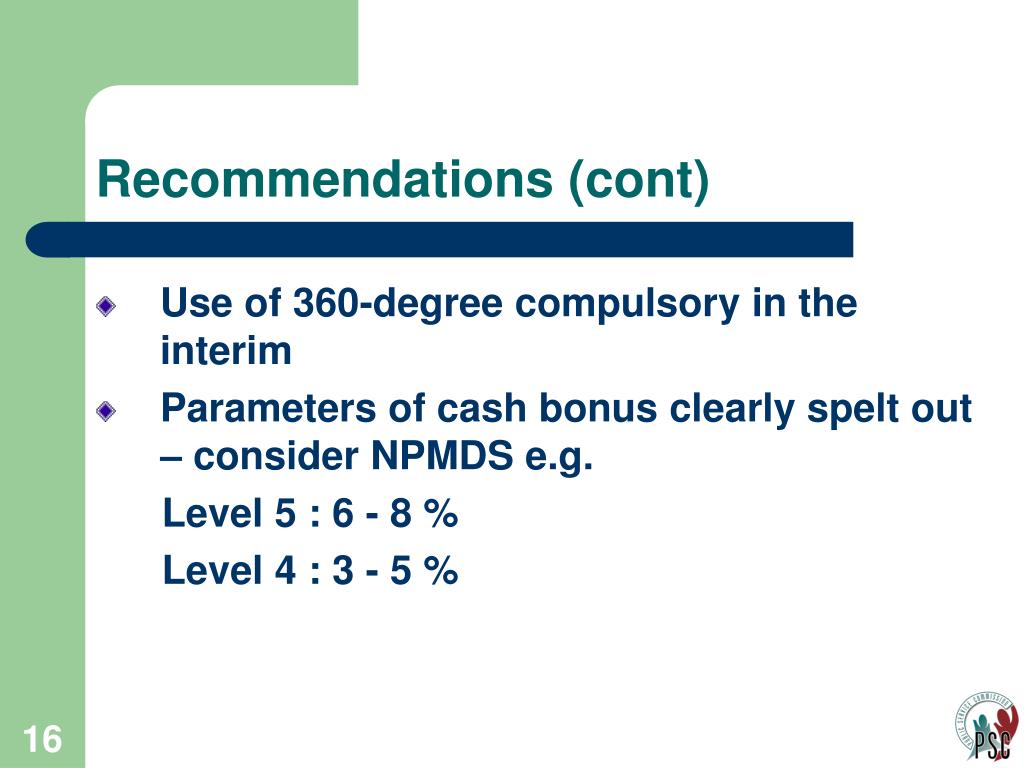 Recommendations (cont)

Use of 360-degree compulsory in the interim

Parameters of cash bonus clearly spelt out – consider NPMDS e.g.

Level 5 : 6 - 8 %

Level 4 : 3 - 5 %

16

PUBLIC SERVICE COMMISSION

PSC